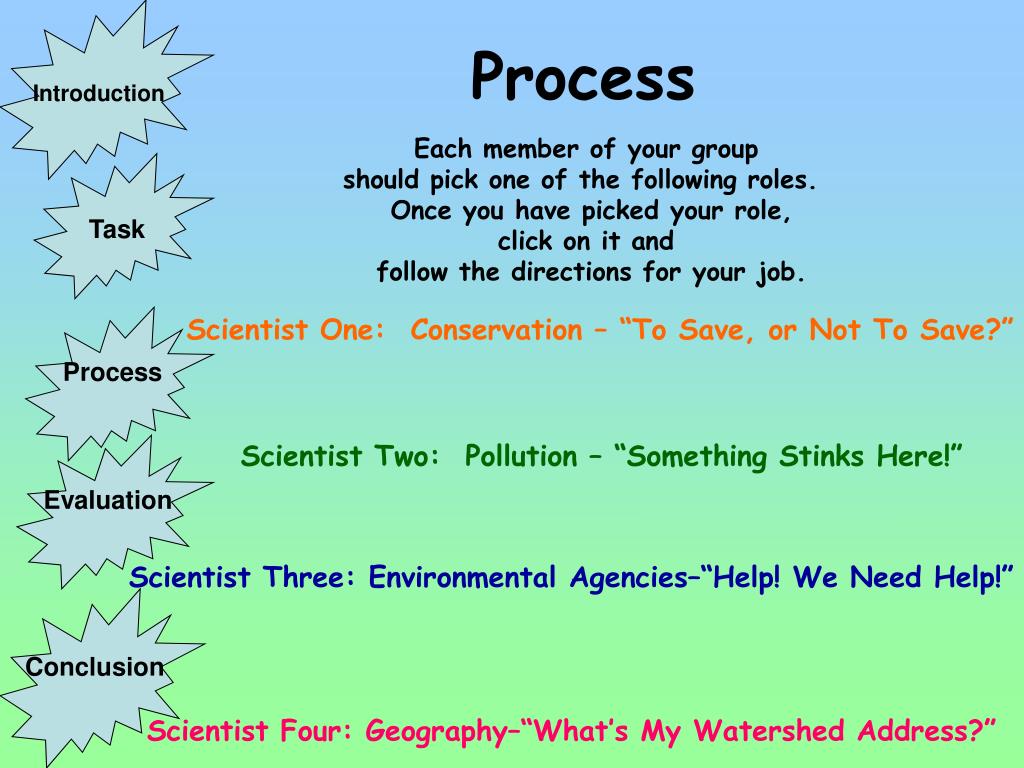 Introduction

Task

Process

Evaluation

Conclusion

Process

Each member of your group should pick one of the following roles. Once you have picked your role, click on it and follow the directions for your job.

Scientist One: Conservation – “To Save, or Not To Save?”

Scientist Two: Pollution – “Something Stinks Here!”

Scientist Three: Environmental Agencies–“Help! We Need Help!”

Scientist Four: Geography–“What’s My Watershed Address?”